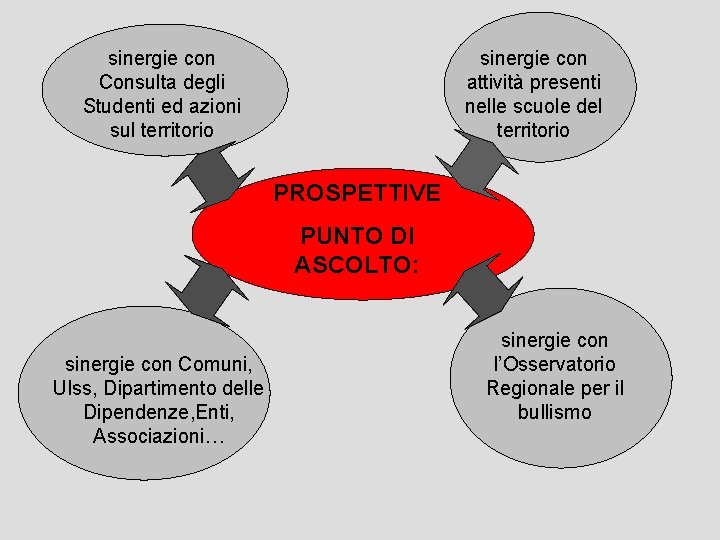 sinergie con Consulta degli Studenti ed azioni sul territorio

sinergie con attività presenti nelle scuole del territorio

PROSPETTIVE

PUNTO DI ASCOLTO:

sinergie con Comuni, Ulss, Dipartimento delle Dipendenze,Enti, Associazioni…

sinergie con l'Osservatorio Regionale per il bullismo